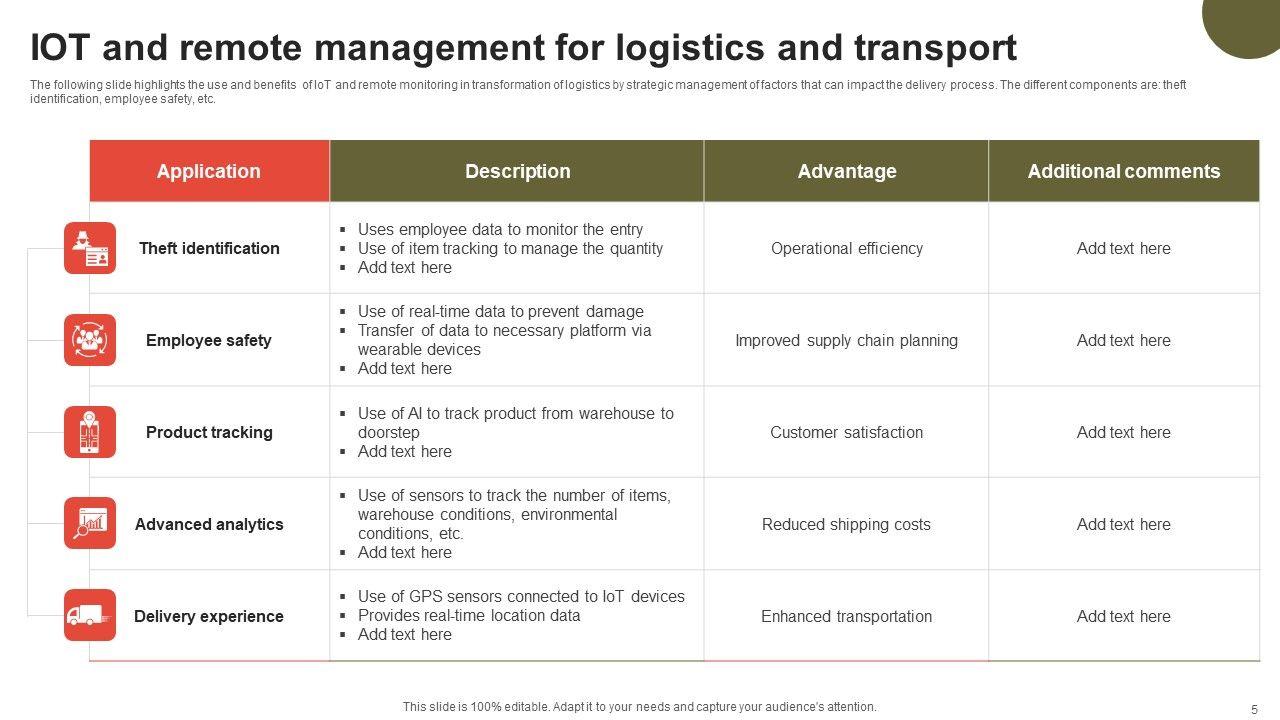 IOT and remote management for logistics and transport

The following slide highlights the use and benefits of IoT and remote monitoring in transformation of logistics by strategic management of factors that can impact the delivery process. The different components are: theft identification, employee safety, etc.

| Application | Description | Advantage | Additional comments |
|---|---|---|---|
| Theft identification | ▪ Uses employee data to monitor the entry ▪ Use of item tracking to manage the quantity ▪ Add text here | Operational efficiency | Add text here |
| Employee safety | ▪ Use of real-time data to prevent damage ▪ Transfer of data to necessary platform via wearable devices ▪ Add text here | Improved supply chain planning | Add text here |
| Product tracking | ▪ Use of AI to track product from warehouse to doorstep ▪ Add text here | Customer satisfaction | Add text here |
| Advanced analytics | ▪ Use of sensors to track the number of items, warehouse conditions, environmental conditions, etc. ▪ Add text here | Reduced shipping costs | Add text here |
| Delivery experience | ▪ Use of GPS sensors connected to IoT devices ▪ Provides real-time location data ▪ Add text here | Enhanced transportation | Add text here |

This slide is 100% editable. Adapt it to your needs and capture your audience's attention.

5